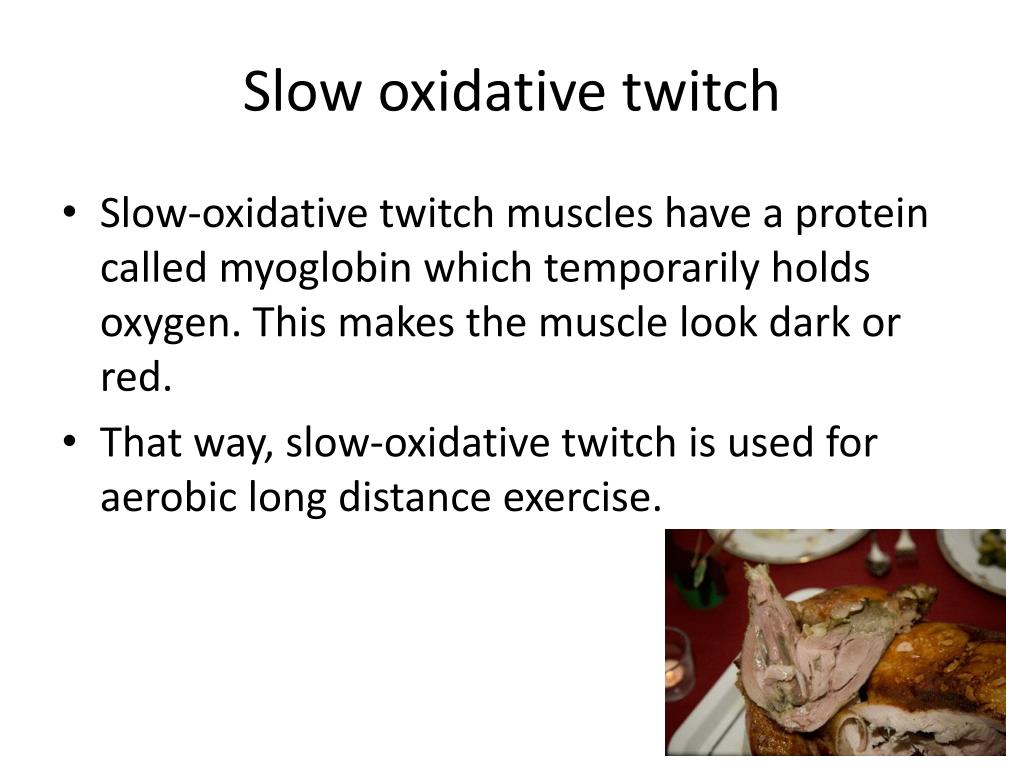 Slow oxidative twitch

• Slow-oxidative twitch muscles have a protein called myoglobin which temporarily holds oxygen. This makes the muscle look dark or red.

• That way, slow-oxidative twitch is used for aerobic long distance exercise.